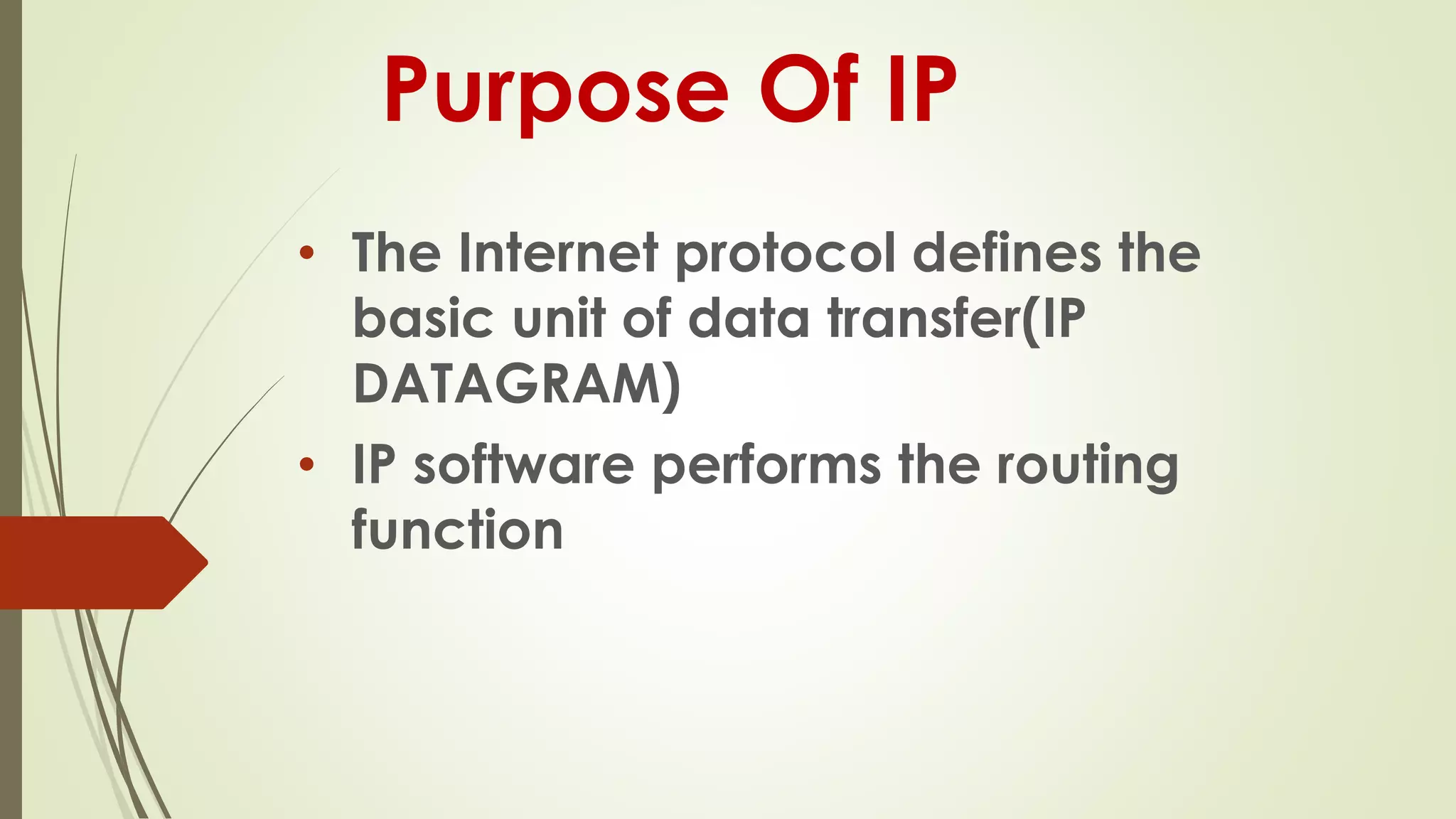 Purpose Of IP

• The Internet protocol defines the basic unit of data transfer(IP DATAGRAM)

• IP software performs the routing function